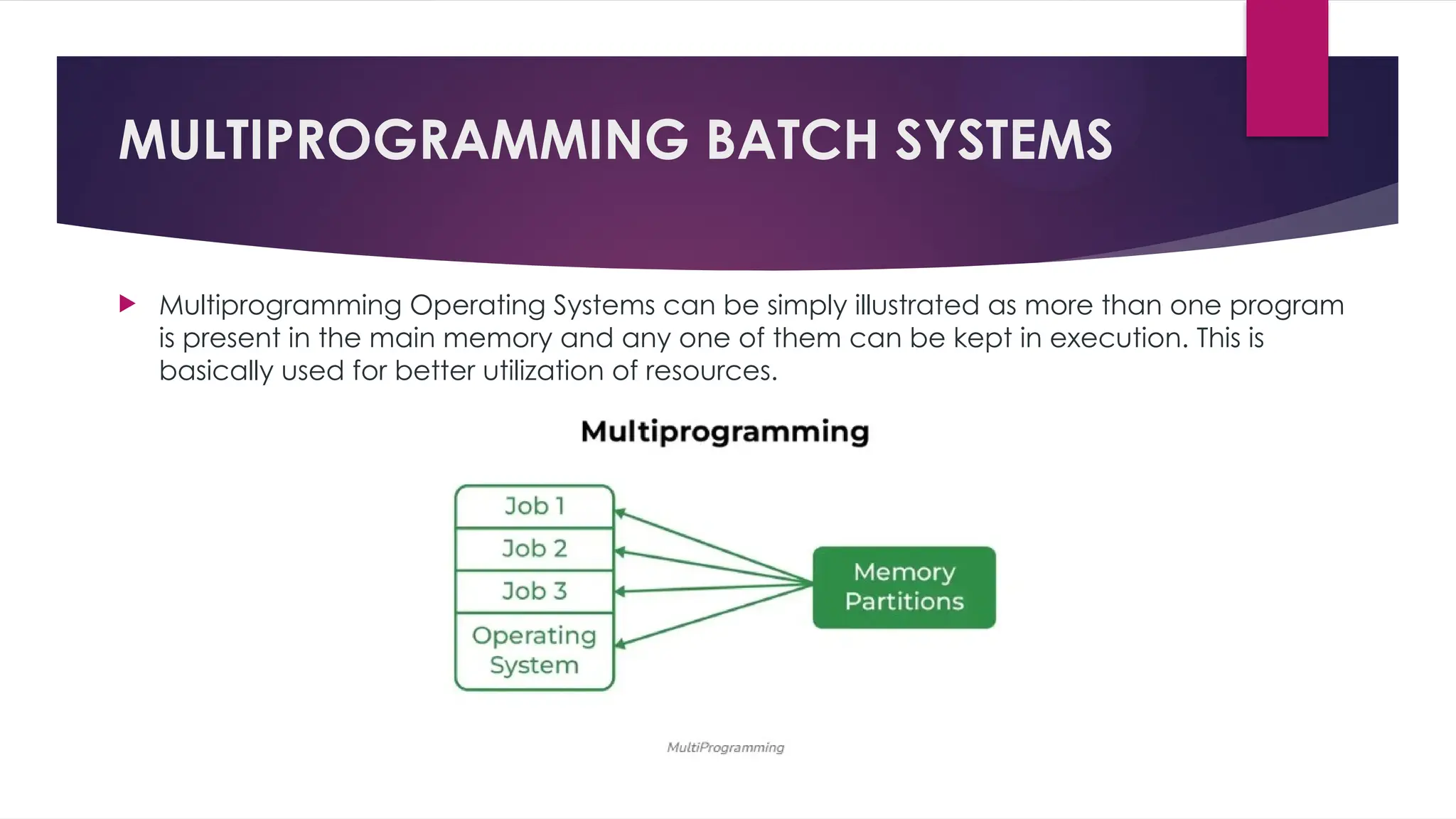 MULTIPROGRAMMING BATCH SYSTEMS

Multiprogramming Operating Systems can be simply illustrated as more than one program is present in the main memory and any one of them can be kept in execution. This is basically used for better utilization of resources.

Multiprogramming

Job 1
Job 2
Job 3
Operating System

Memory Partitions

MultiProgramming